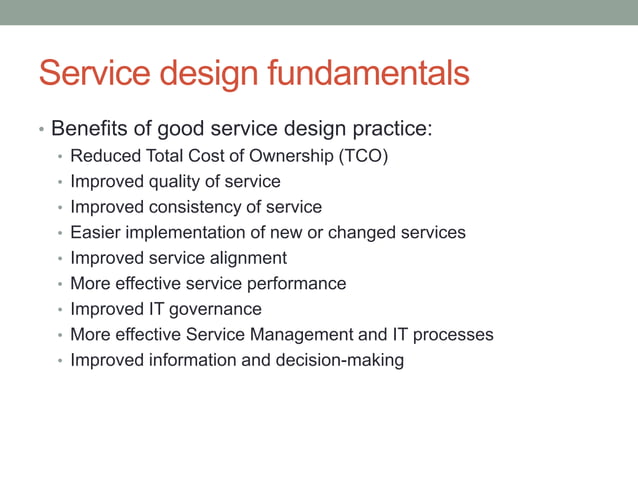 Service design fundamentals

• Benefits of good service design practice:
• Reduced Total Cost of Ownership (TCO)
• Improved quality of service
• Improved consistency of service
• Easier implementation of new or changed services
• Improved service alignment
• More effective service performance
• Improved IT governance
• More effective Service Management and IT processes
• Improved information and decision-making